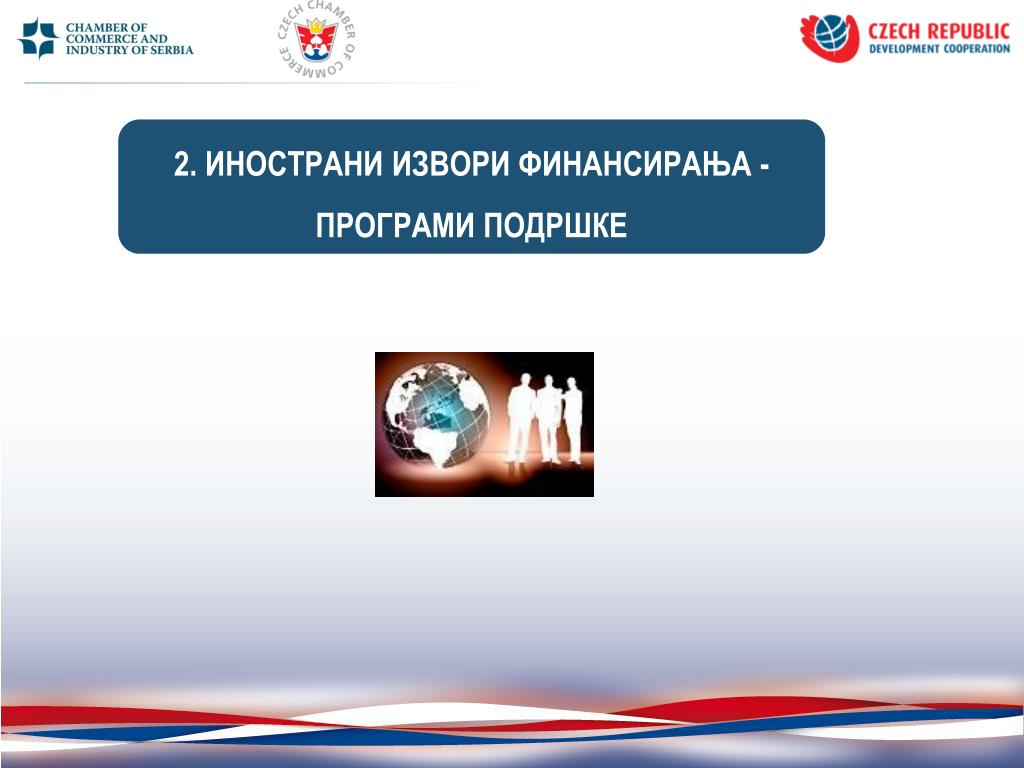 CHAMBER OF COMMERCE AND INDUSTRY OF SERBIA

CZECH CHAMBER OF COMMERCE

CZECH REPUBLIC
DEVELOPMENT COOPERATION

2. ИНОСТРАНИ ИЗВОРИ ФИНАНСИРАЊА - ПРОГРАМИ ПОДРШКЕ